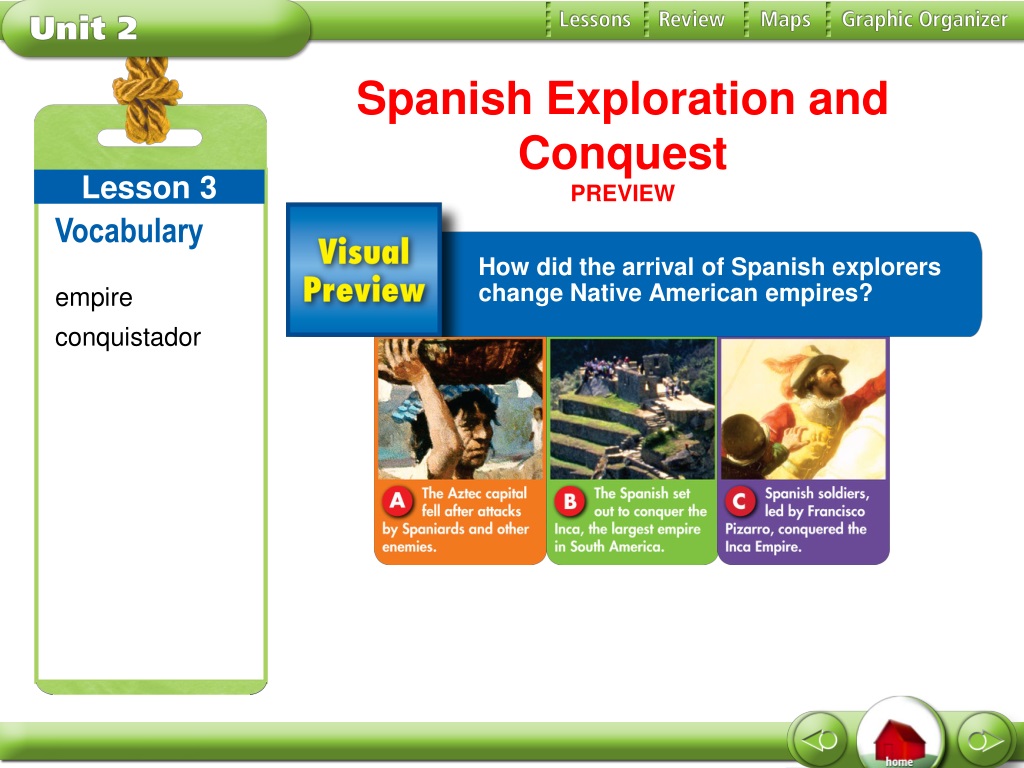 Unit 2

Lessons Review Maps Graphic Organizer

Spanish Exploration and Conquest
PREVIEW

Lesson 3
Vocabulary

empire
conquistador

Visual Preview

How did the arrival of Spanish explorers change Native American empires?

A The Aztec capital fell after attacks by Spaniards and other enemies.

B The Spanish set out to conquer the Inca, the largest empire in South America.

C Spanish soldiers, led by Francisco Pizarro, conquered the Inca Empire.

home